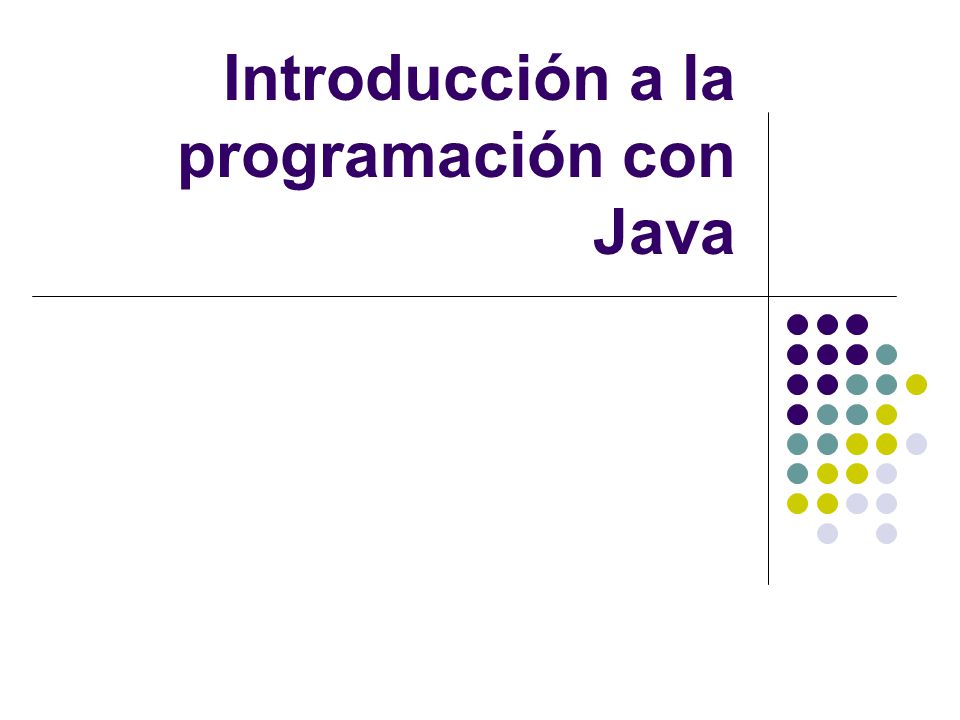 Introducción a la programación con Java